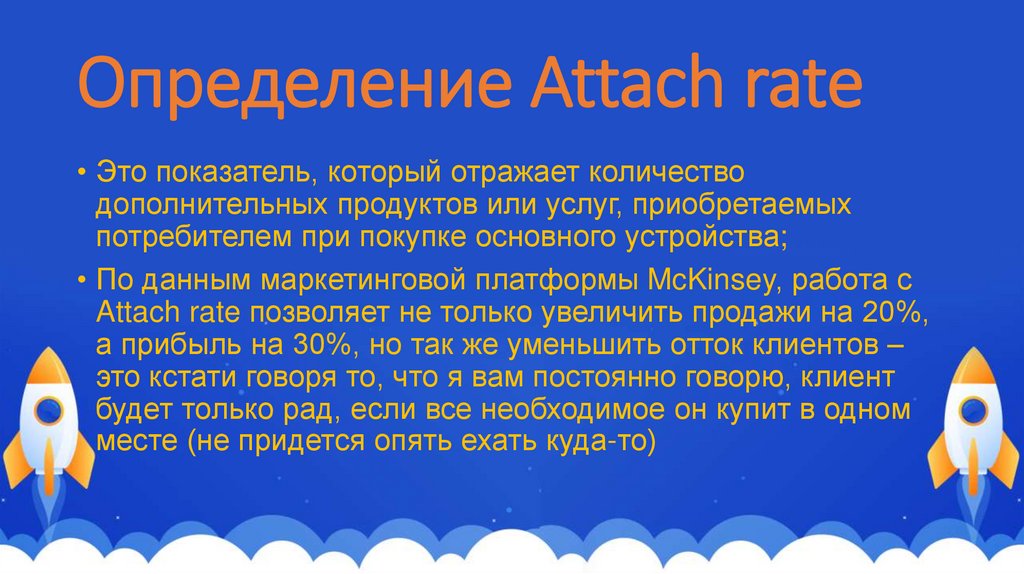 Определение Attach rate

• Это показатель, который отражает количество дополнительных продуктов или услуг, приобретаемых потребителем при покупке основного устройства;

• По данным маркетинговой платформы McKinsey, работа с Attach rate позволяет не только увеличить продажи на 20%, а прибыль на 30%, но так же уменьшить отток клиентов – это кстати говоря то, что я вам постоянно говорю, клиент будет только рад, если все необходимое он купит в одном месте (не придется опять ехать куда-то)